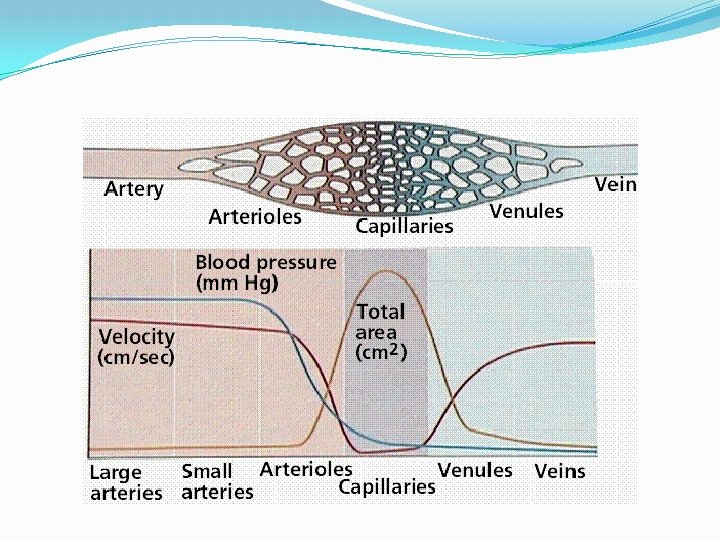 Artery
Arterioles
Capillaries
Venules
Vein

Blood pressure (mm Hg)
Velocity (cm/sec)
Total area ($cm^2$)

Large arteries
Small arteries
Arterioles
Capillaries
Venules
Veins